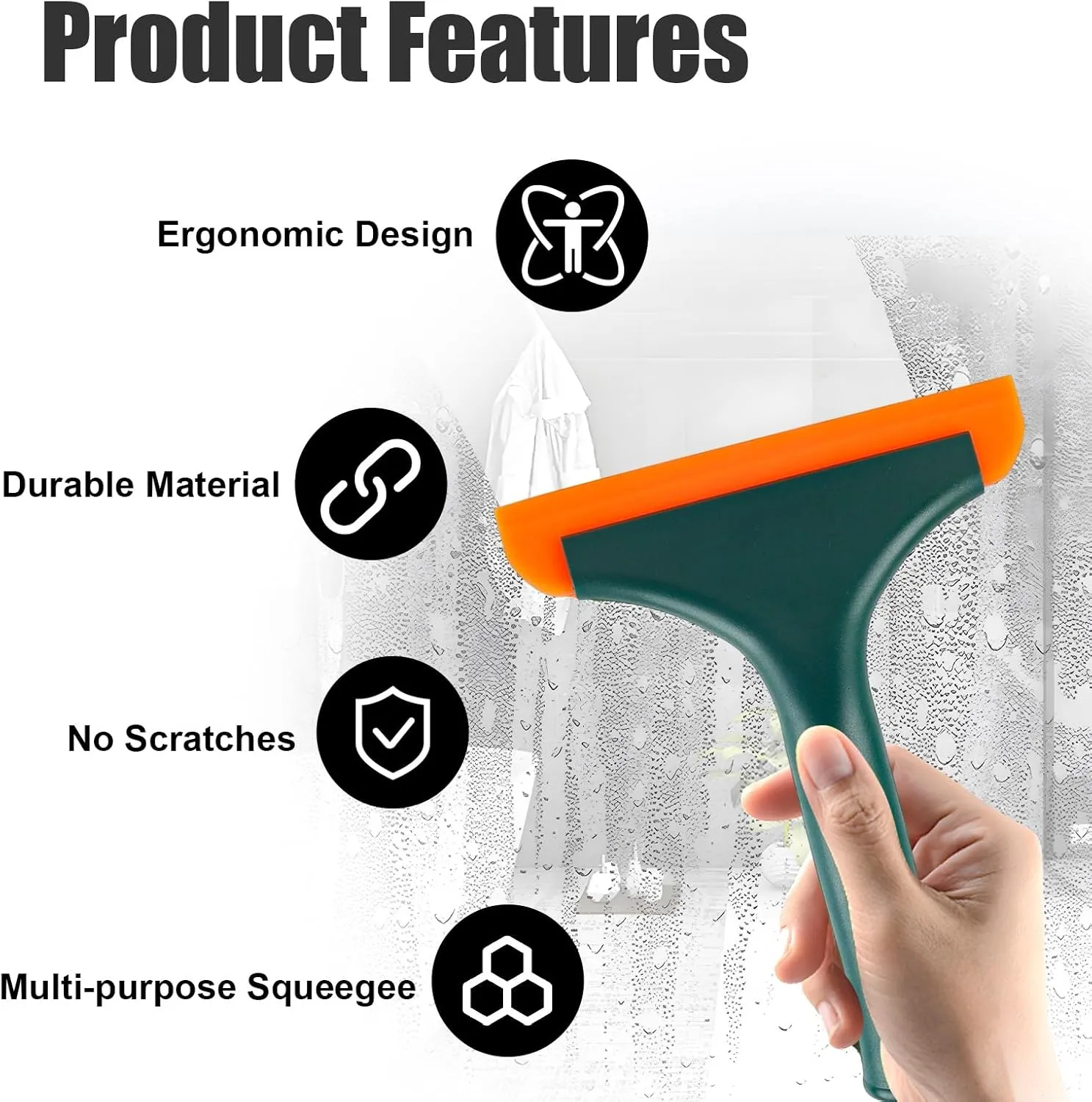 Product Features

Ergonomic Design

Durable Material

No Scratches

Multi-purpose Squeegee